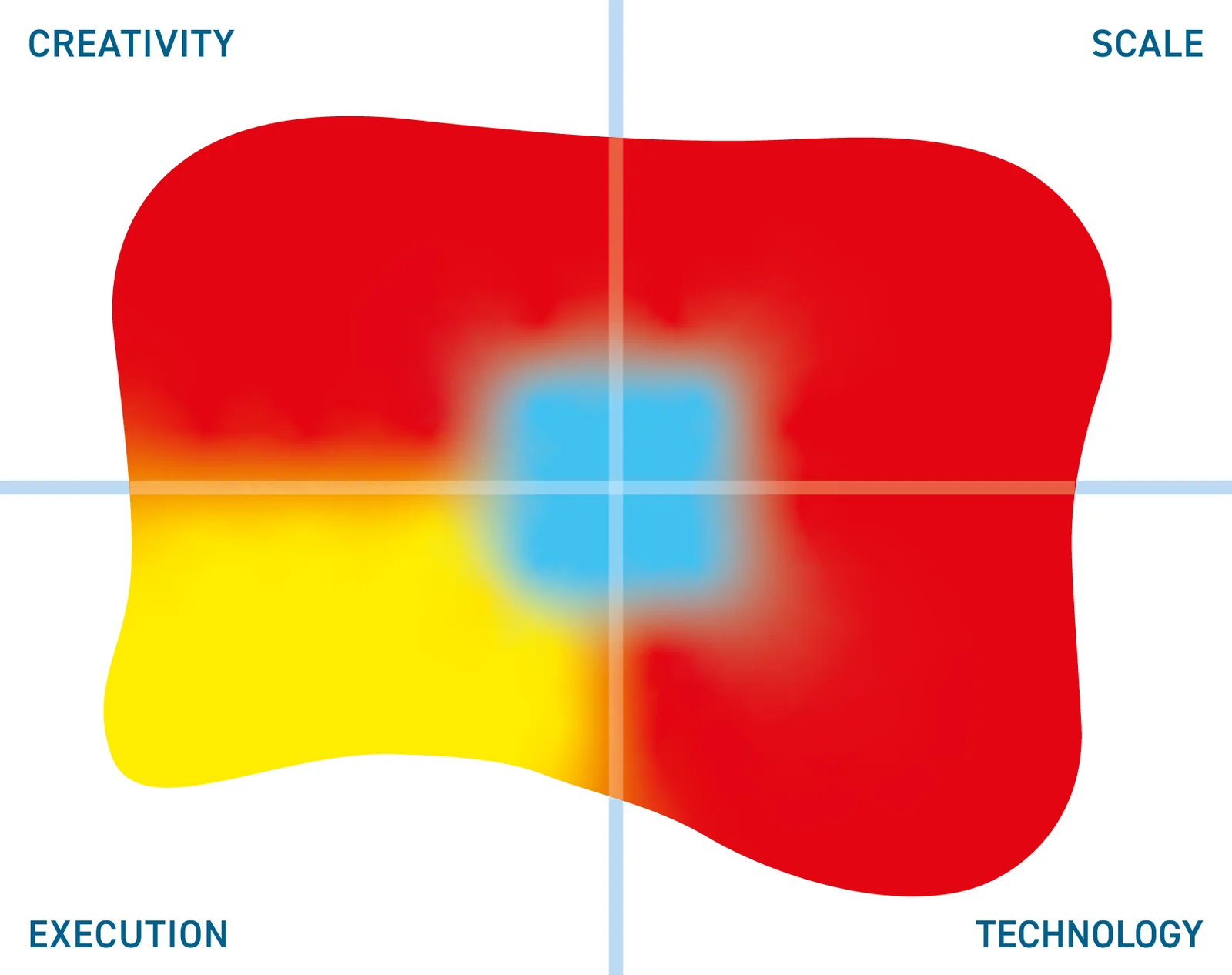 CREATIVITY

SCALE

EXECUTION

TECHNOLOGY